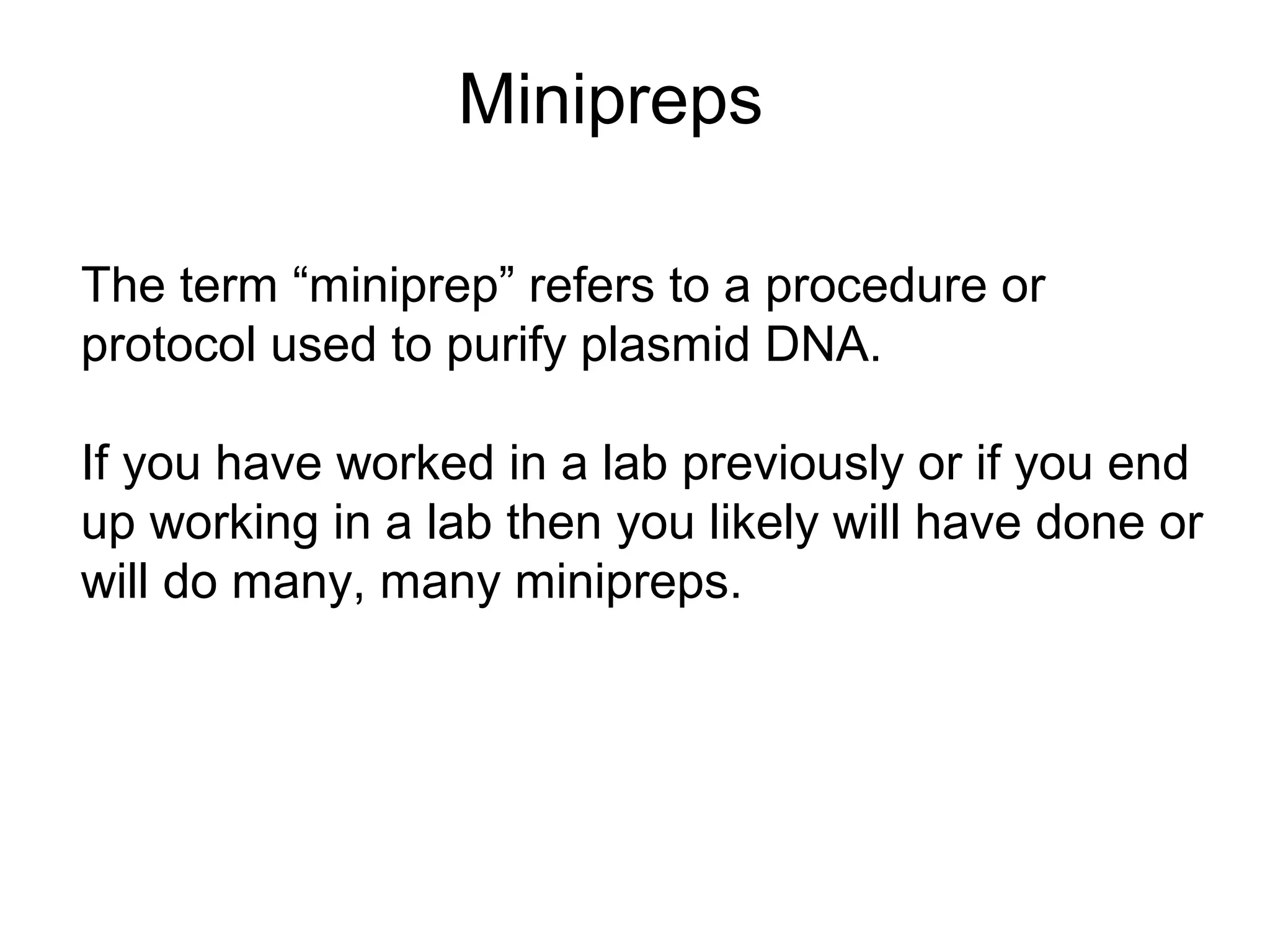 Minipreps

The term "miniprep" refers to a procedure or protocol used to purify plasmid DNA.

If you have worked in a lab previously or if you end up working in a lab then you likely will have done or will do many, many minipreps.